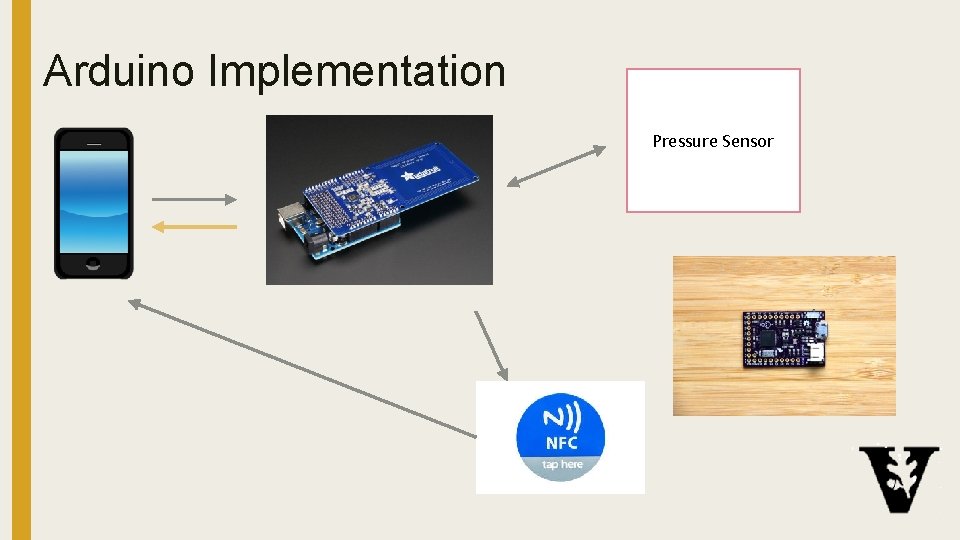 Arduino Implementation

Pressure Sensor

NFC
tap here